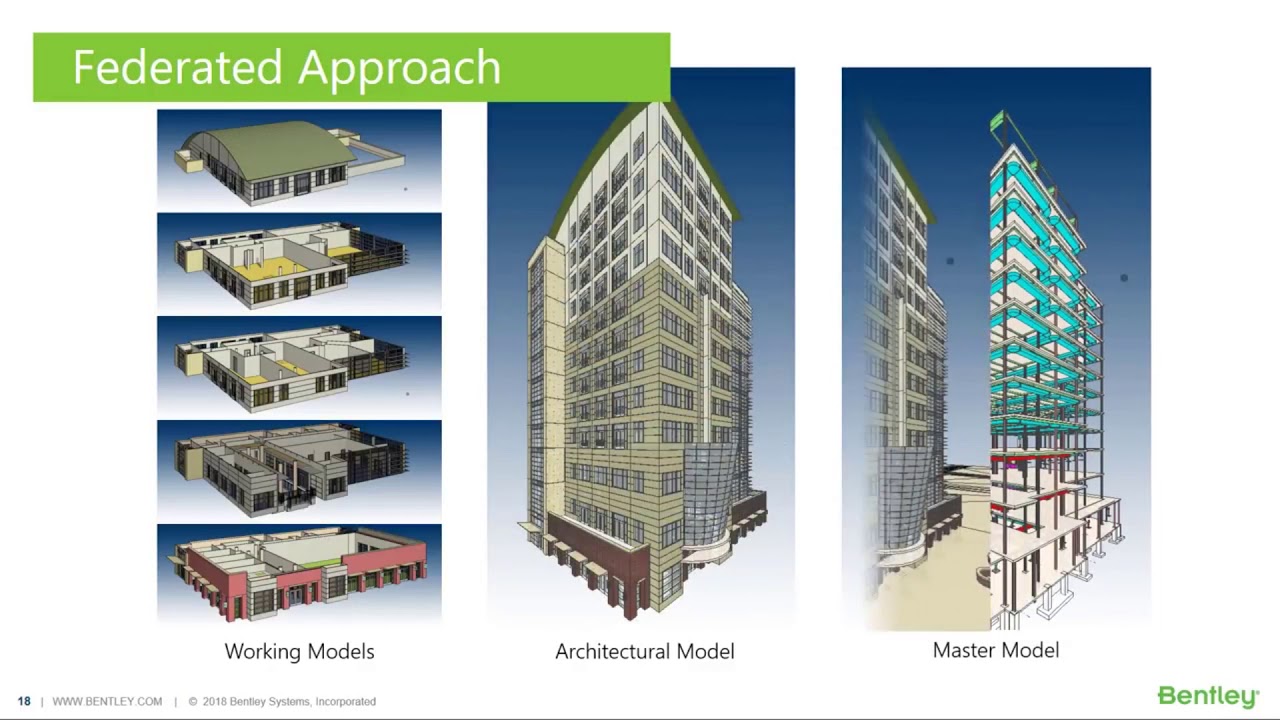 Federated Approach

Working Models

Architectural Model

Master Model

18 | WWW.BENTLEY.COM | © 2018 Bentley Systems, Incorporated

Bentley